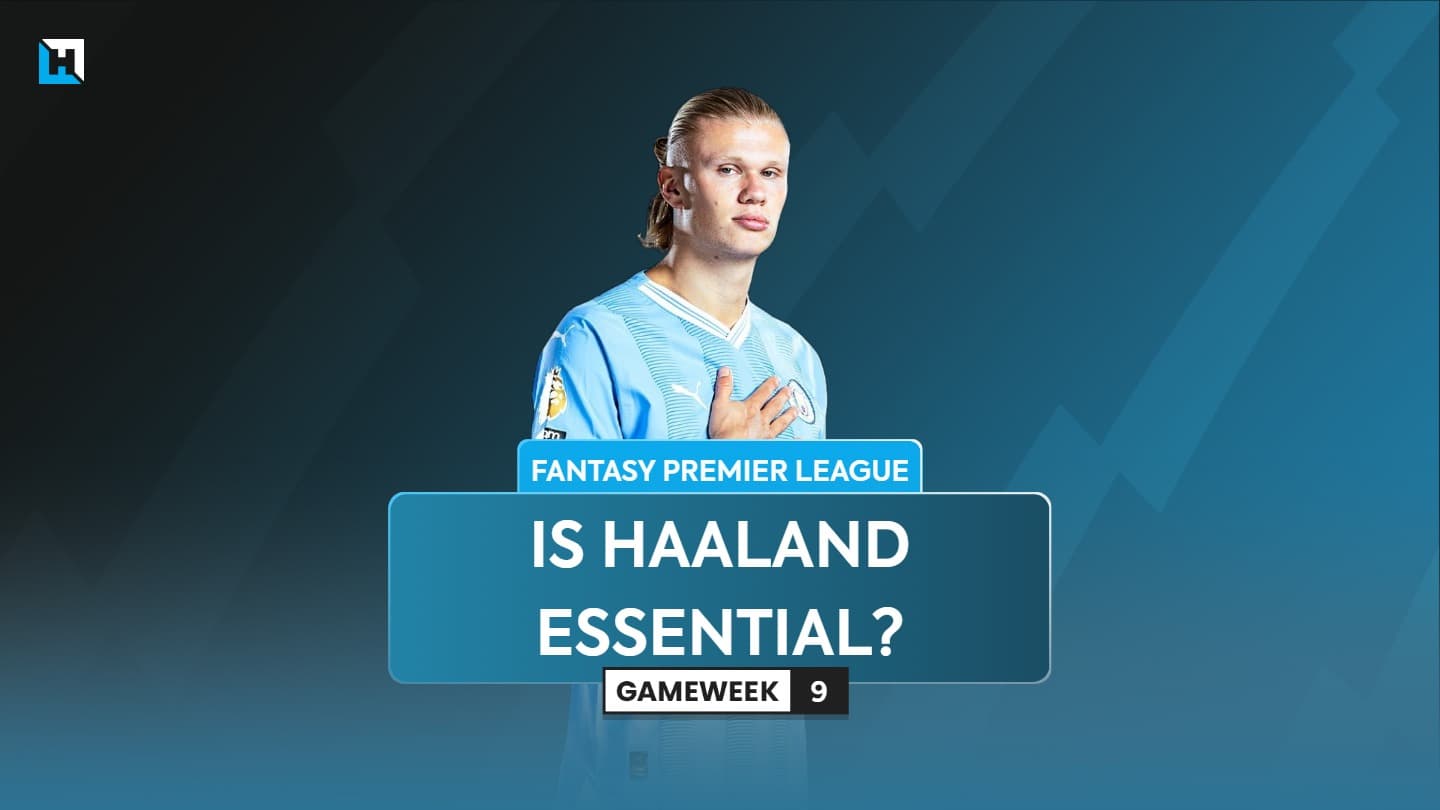 FANTASY PREMIER LEAGUE

IS HAALAND ESSENTIAL?

GAMEWEEK 9